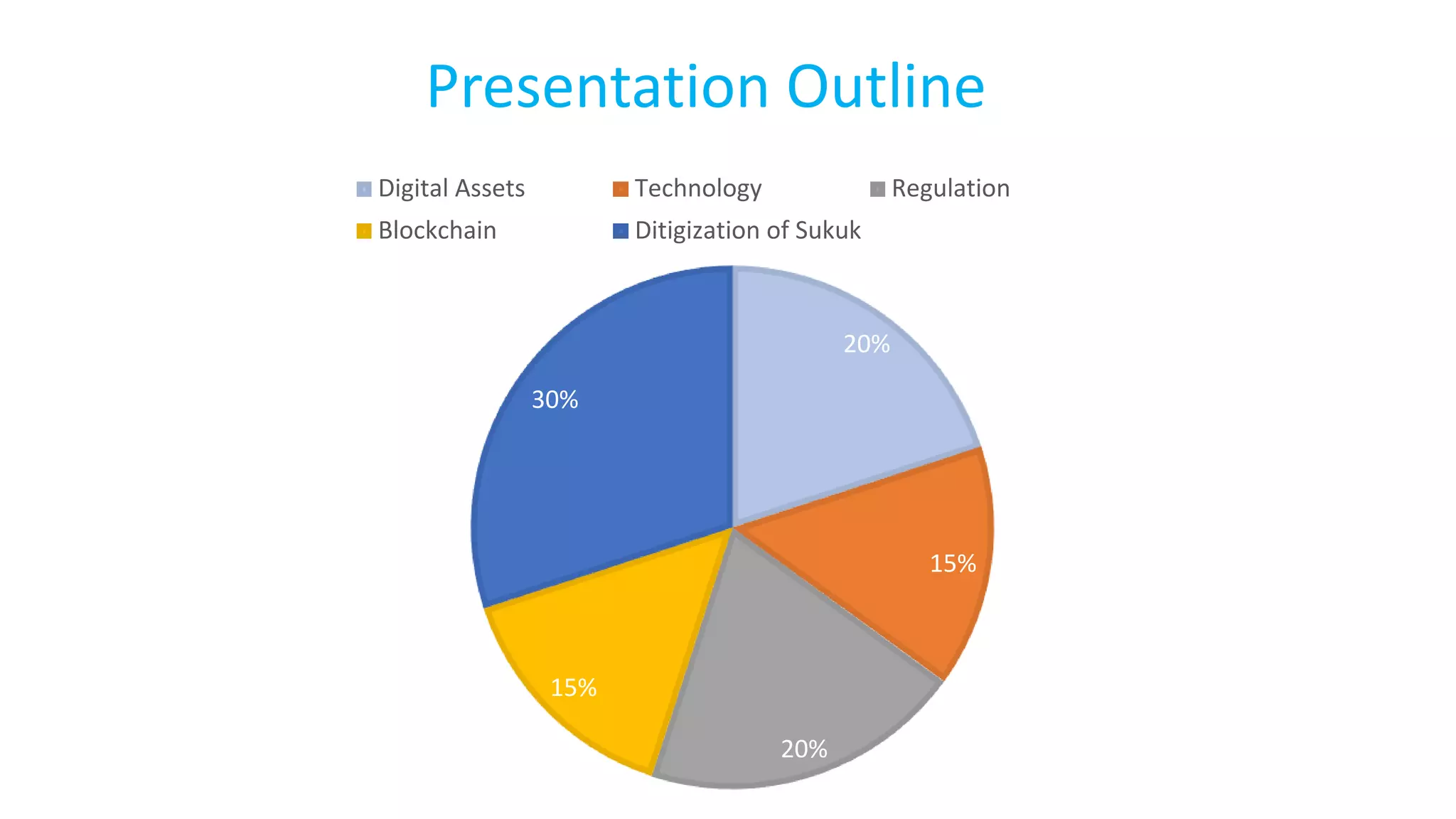 Presentation Outline

Digital Assets
Technology
Regulation
Blockchain
Ditigization of Sukuk

20%
15%
20%
15%
30%